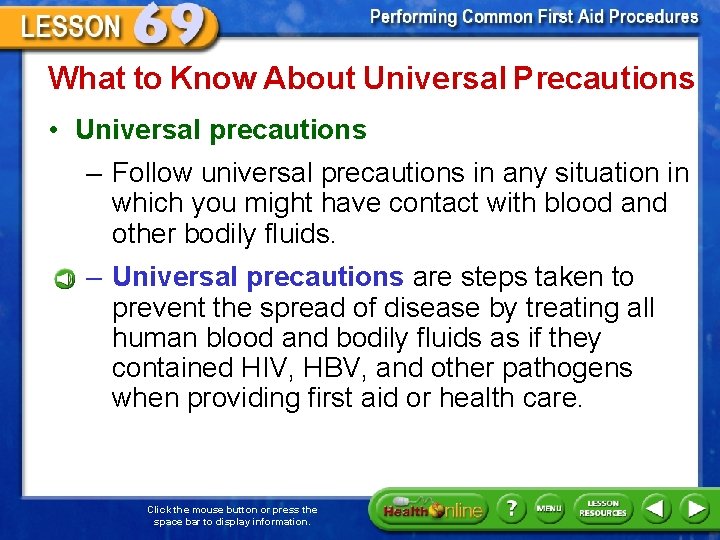 LESSON 69

Performing Common First Aid Procedures

What to Know About Universal Precautions

• Universal precautions

– Follow universal precautions in any situation in which you might have contact with blood and other bodily fluids.

– Universal precautions are steps taken to prevent the spread of disease by treating all human blood and bodily fluids as if they contained HIV, HBV, and other pathogens when providing first aid or health care.

Click the mouse button or press the space bar to display information.

Health Online

?

MENU

LESSON RESOURCES